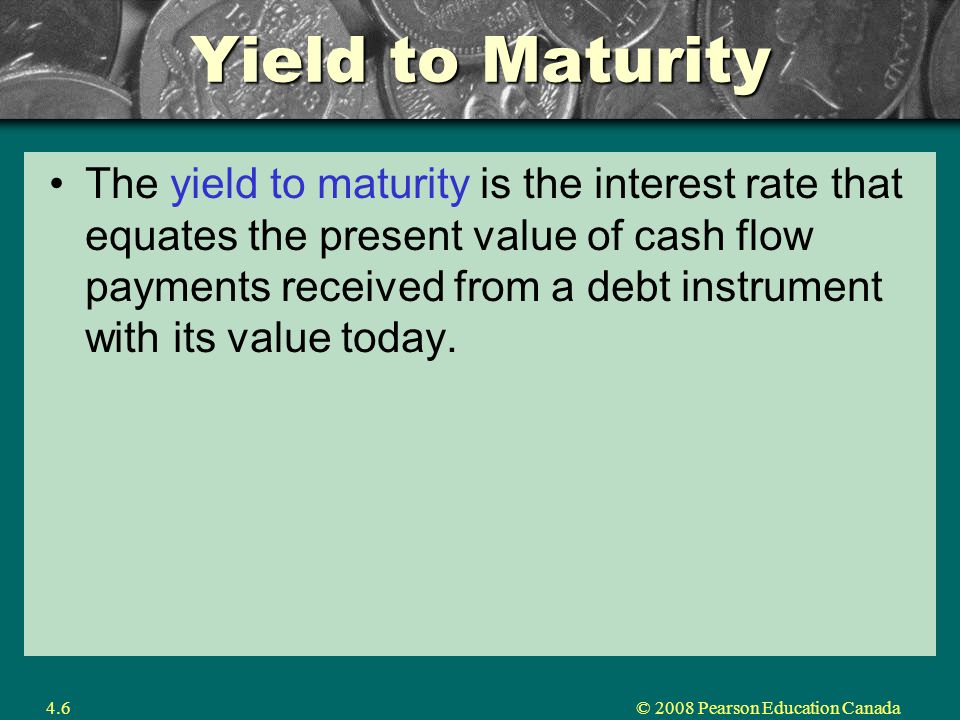 Yield to Maturity

• The yield to maturity is the interest rate that equates the present value of cash flow payments received from a debt instrument with its value today.

4.6

© 2008 Pearson Education Canada